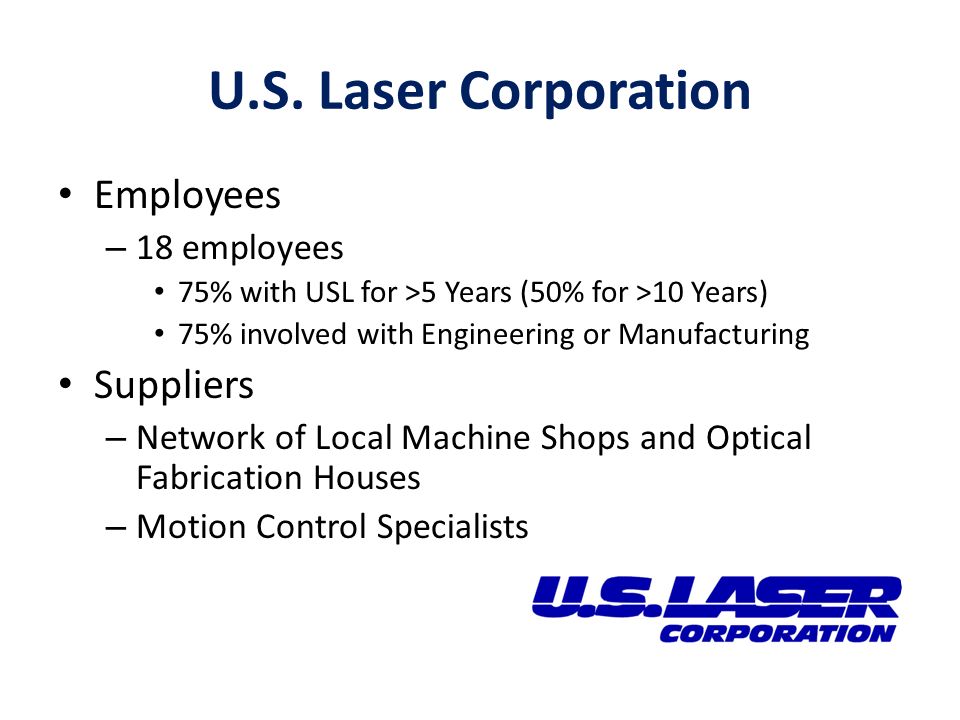 U.S. Laser Corporation

• Employees
– 18 employees
• 75% with USL for >5 Years (50% for >10 Years)
• 75% involved with Engineering or Manufacturing
• Suppliers
– Network of Local Machine Shops and Optical Fabrication Houses
– Motion Control Specialists

U.S. LASER
CORPORATION